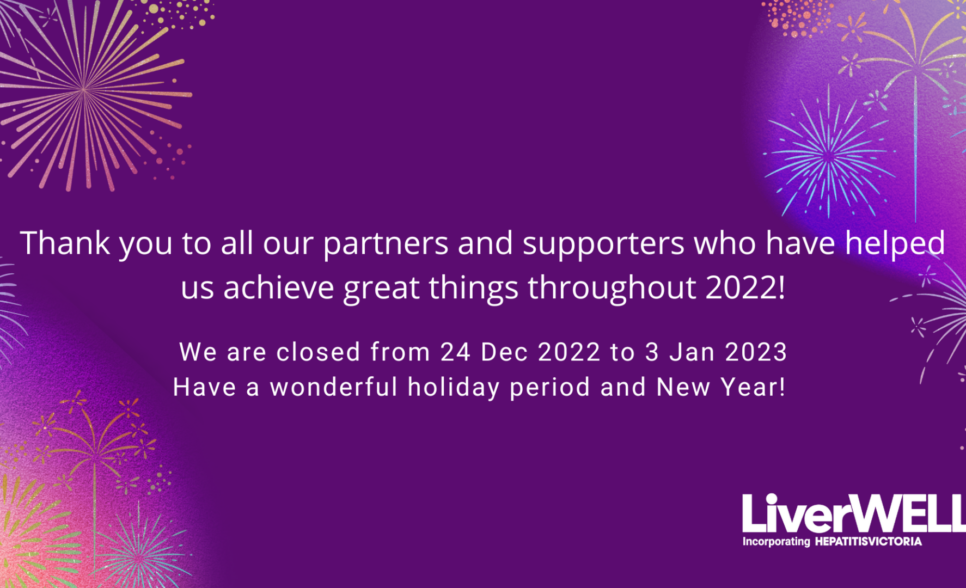 Thank you to all our partners and supporters who have helped us achieve great things throughout 2022!

We are closed from 24 Dec 2022 to 3 Jan 2023
Have a wonderful holiday period and New Year!

LiverWELL
Incorporating HEPATITISVICTORIA